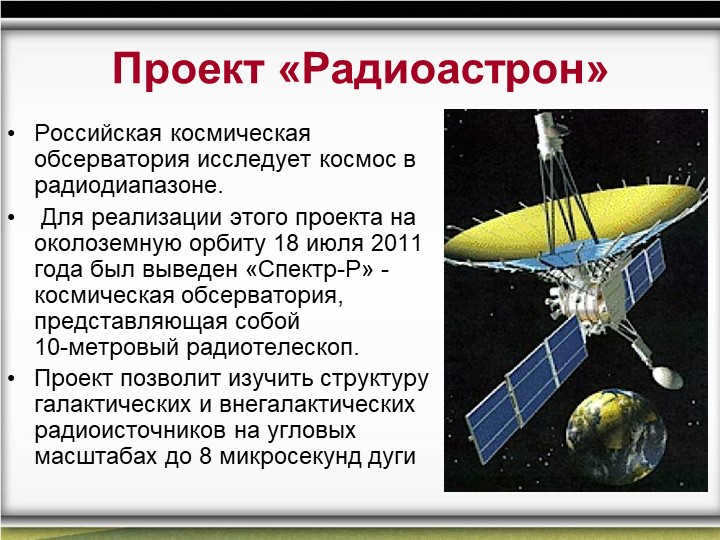 Проект «Радиоастрон»

• Российская космическая обсерватория исследует космос в радиодиапазоне.

• Для реализации этого проекта на околоземную орбиту 18 июля 2011 года был выведен «Спектр-Р» - космическая обсерватория, представляющая собой 10-метровый радиотелескоп.

• Проект позволит изучить структуру галактических и внегалактических радиоисточников на угловых масштабах до 8 микросекунд дуги